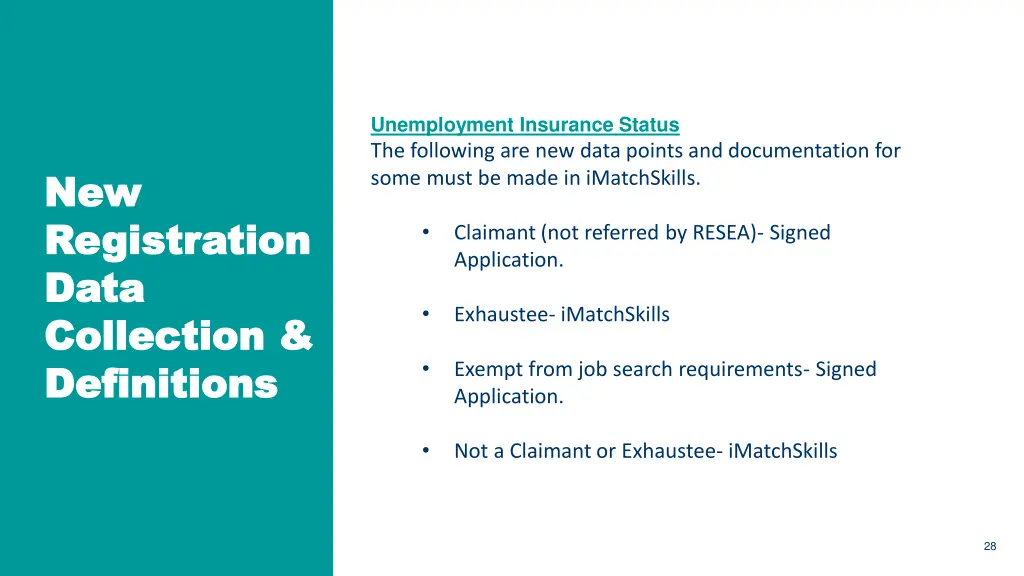 New Registration Data Collection & Definitions

Unemployment Insurance Status
The following are new data points and documentation for some must be made in iMatchSkills.

• Claimant (not referred by RESEA)- Signed Application.

• Exhaustee- iMatchSkills

• Exempt from job search requirements- Signed Application.

• Not a Claimant or Exhaustee- iMatchSkills

28